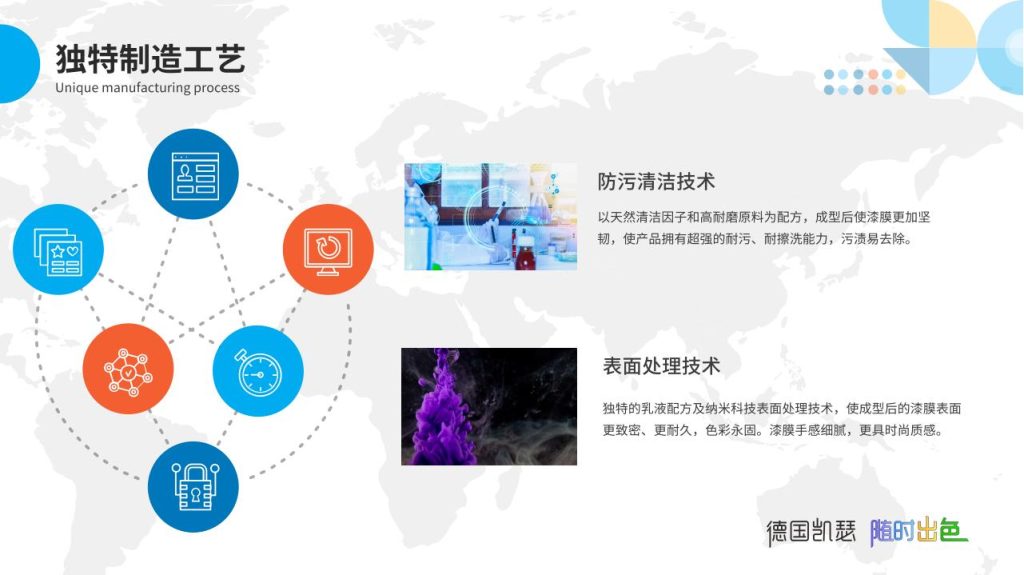 独特制造工艺
Unique manufacturing process

防污清洁技术

以天然清洁因子和高耐磨原料为配方，成型后使漆膜更加坚韧，使产品拥有超强的耐污、耐擦洗能力，污渍易去除。

表面处理技术

独特的乳液配方及纳米科技表面处理技术，使成型后的漆膜表面更致密、更耐久，色彩永固。漆膜手感细腻，更具时尚质感。

德国凯瑟 随时出色